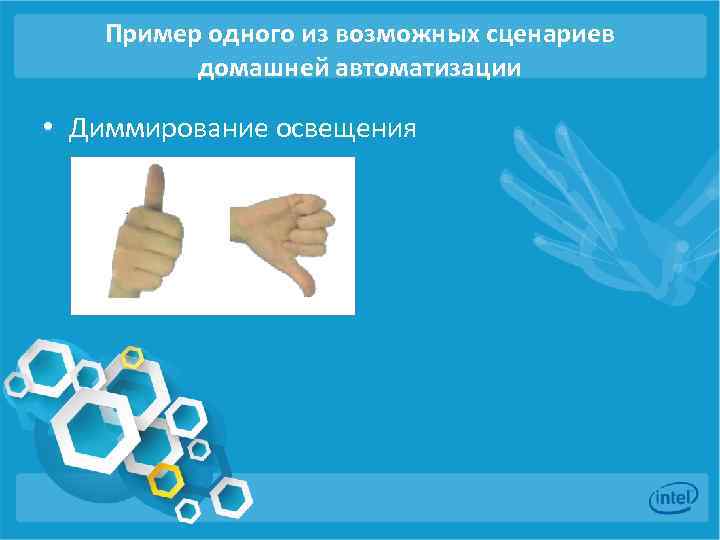 Пример одного из возможных сценариев домашней автоматизации

• Диммирование освещения

intel